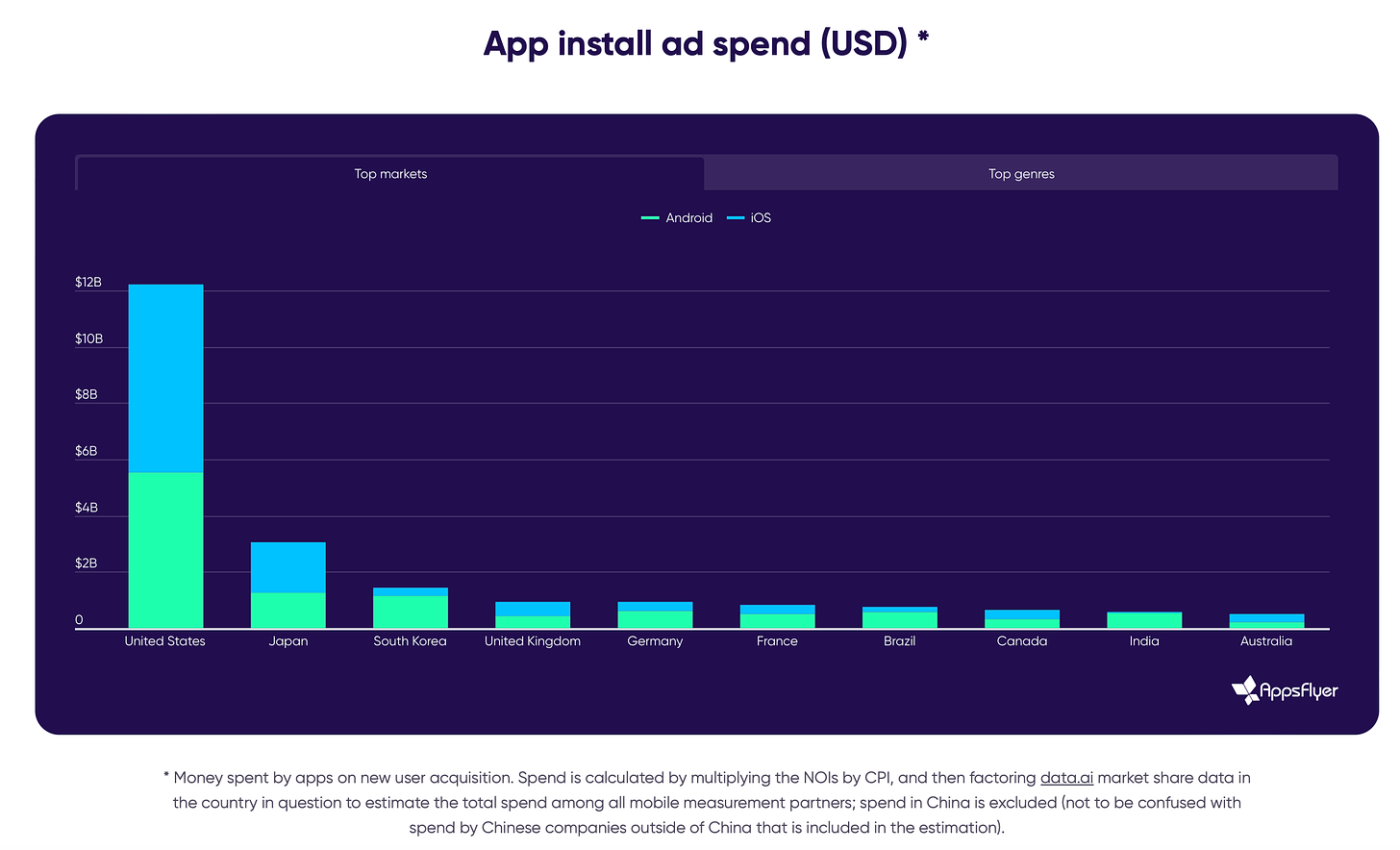 App install ad spend (USD) *

Top markets

Top genres

Android iOS

$12B
$10B
$8B
$6B
$4B
$2B
0

United States Japan South Korea United Kingdom Germany France Brazil Canada India Australia

AppsFlyer

* Money spent by apps on new user acquisition. Spend is calculated by multiplying the NOIs by CPI, and then factoring data.ai market share data in the country in question to estimate the total spend among all mobile measurement partners; spend in China is excluded (not to be confused with spend by Chinese companies outside of China that is included in the estimation).